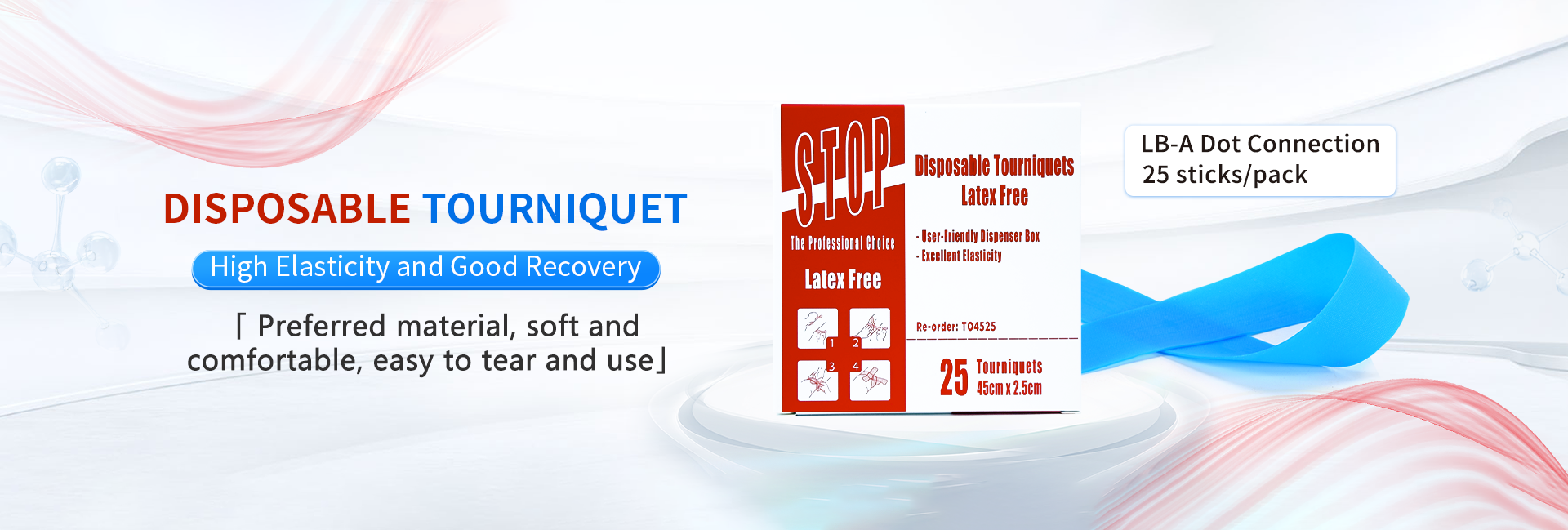 DISPOSABLE TOURNIQUET

High Elasticity and Good Recovery

「 Preferred material, soft and comfortable, easy to tear and use」

STOP

The Professional Choice

Latex Free

1 2 3 4

Disposable Tourniquets
Latex Free

- User-Friendly Dispenser Box
- Excellent Elasticity

Re-order: T04525

25 Tourniquets
45cm x 2.5cm

LB-A Dot Connection
25 sticks/pack